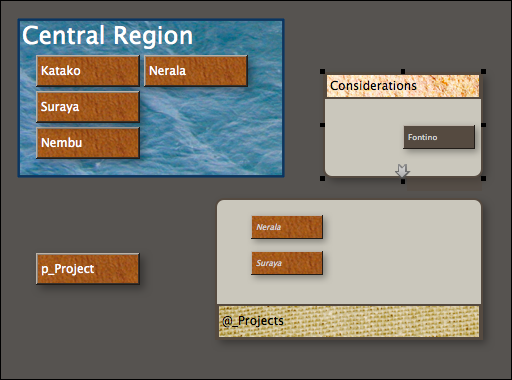 Central Region

Katako

Nerala

Suraya

Nembu

Considerations

Fontino

Nerala

Suraya

p_Project

@_Projects